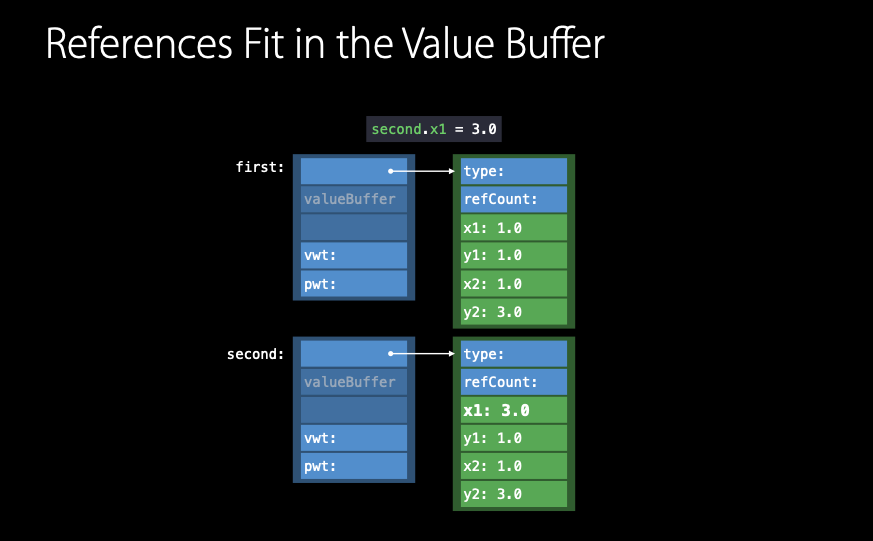 References Fit in the Value Buffer

second.x1 = 3.0

first:

valueBuffer

vwt:

pwt:

type:

refCount:

x1: 1.0

y1: 1.0

x2: 1.0

y2: 3.0

second:

valueBuffer

vwt:

pwt:

type:

refCount:

x1: 3.0

y1: 1.0

x2: 1.0

y2: 3.0